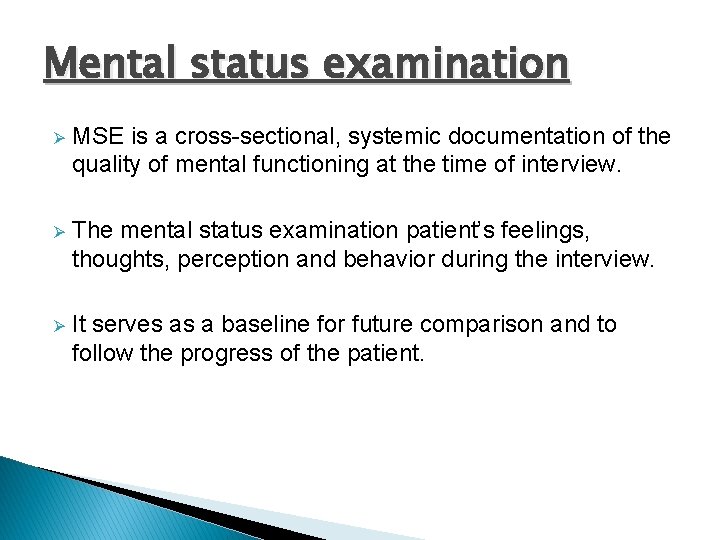 Mental status examination

➢ MSE is a cross-sectional, systemic documentation of the quality of mental functioning at the time of interview.

➢ The mental status examination patient's feelings, thoughts, perception and behavior during the interview.

➢ It serves as a baseline for future comparison and to follow the progress of the patient.